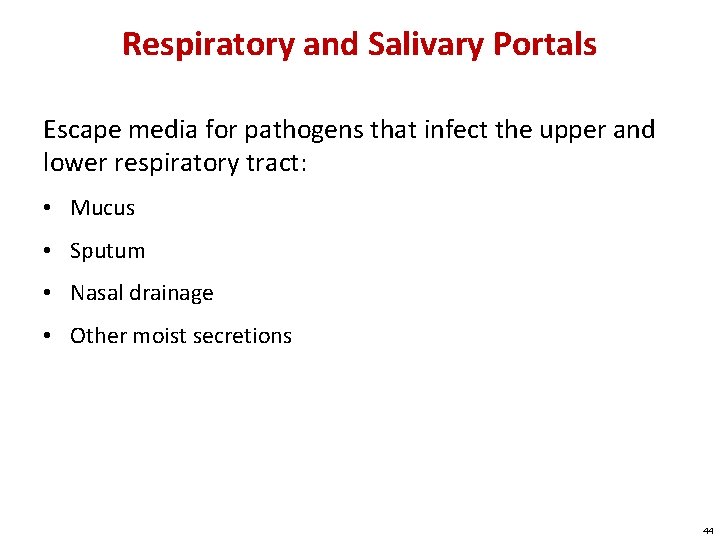 Respiratory and Salivary Portals

Escape media for pathogens that infect the upper and lower respiratory tract:

• Mucus
• Sputum
• Nasal drainage
• Other moist secretions

44